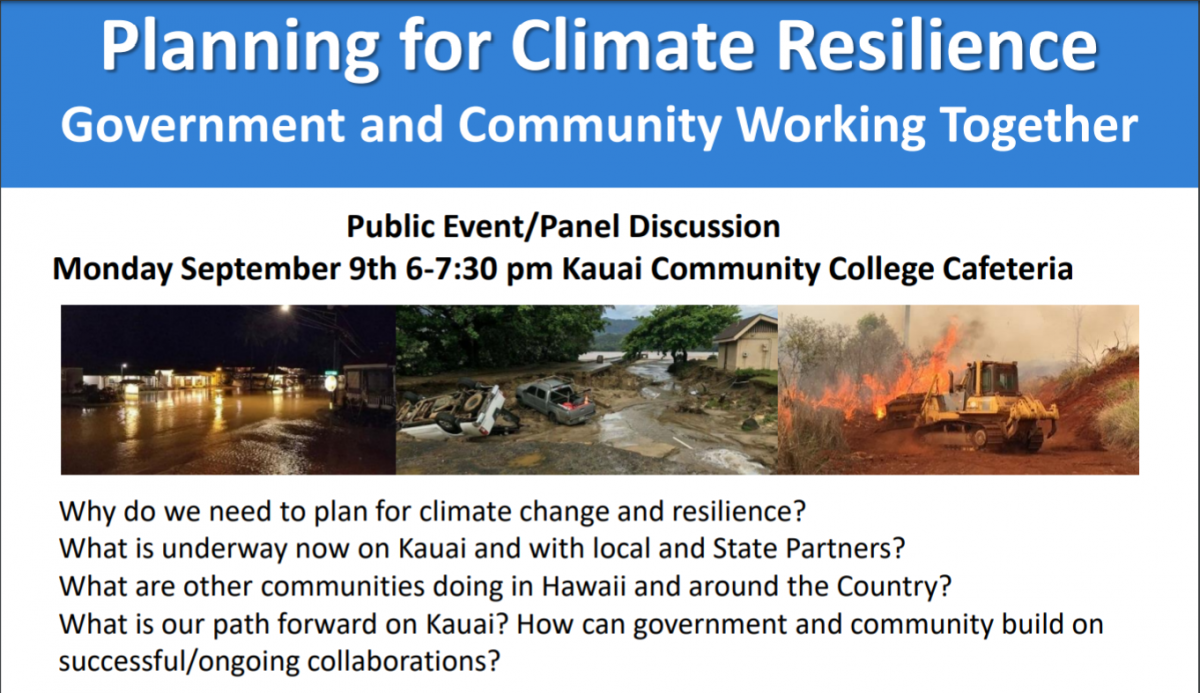 Planning for Climate Resilience
Government and Community Working Together

Public Event/Panel Discussion
Monday September 9th 6-7:30 pm Kauai Community College Cafeteria

Why do we need to plan for climate change and resilience?
What is underway now on Kauai and with local and State Partners?
What are other communities doing in Hawaii and around the Country?
What is our path forward on Kauai? How can government and community build on successful/ongoing collaborations?